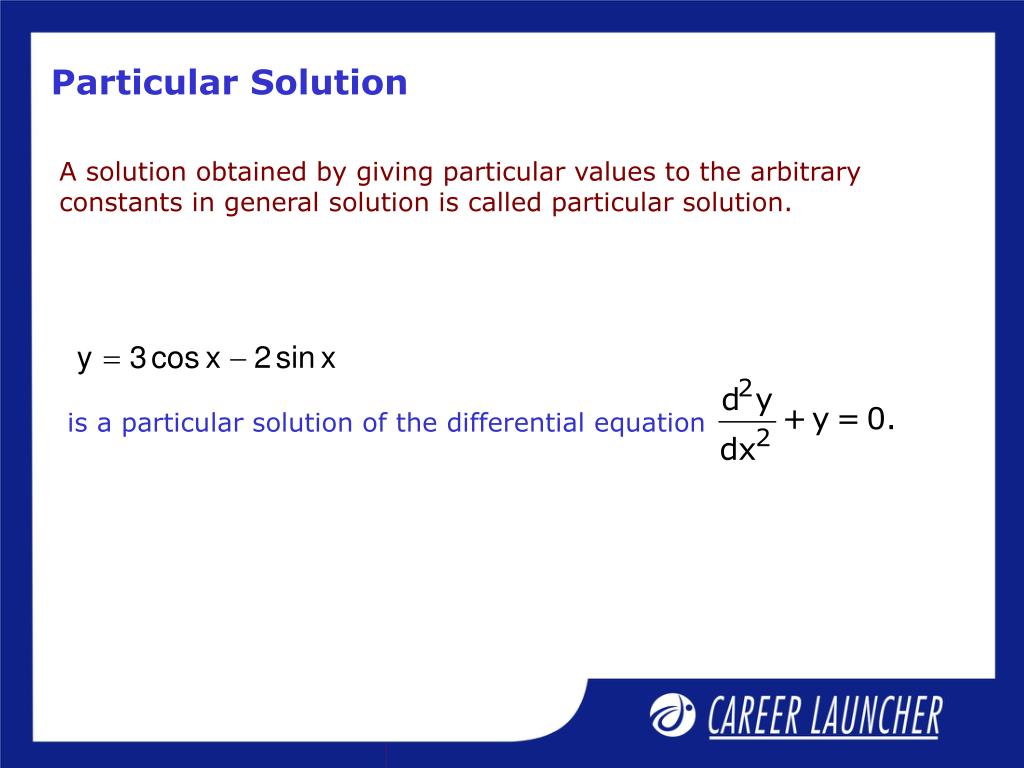 Particular Solution

A solution obtained by giving particular values to the arbitrary constants in general solution is called particular solution.

$y = 3\cos x - 2\sin x$

is a particular solution of the differential equation $\frac{d^2y}{dx^2} + y = 0.$

CAREER LAUNCHER